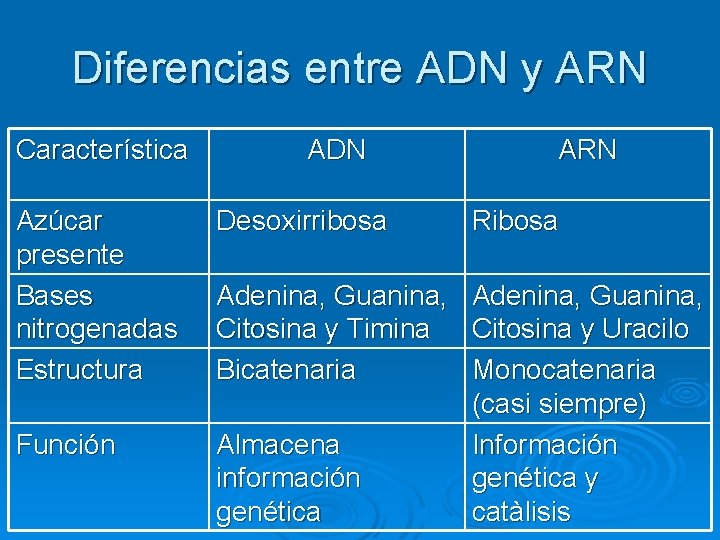 Diferencias entre ADN y ARN

| Característica | ADN | ARN |
|---|---|---|
| Azúcar presente | Desoxirribosa | Ribosa |
| Bases nitrogenadas | Adenina, Guanina, Citosina y Timina | Adenina, Guanina, Citosina y Uracilo |
| Estructura | Bicatenaria | Monocatenaria (casi siempre) |
| Función | Almacena información genética | Información genética y catàlisis |